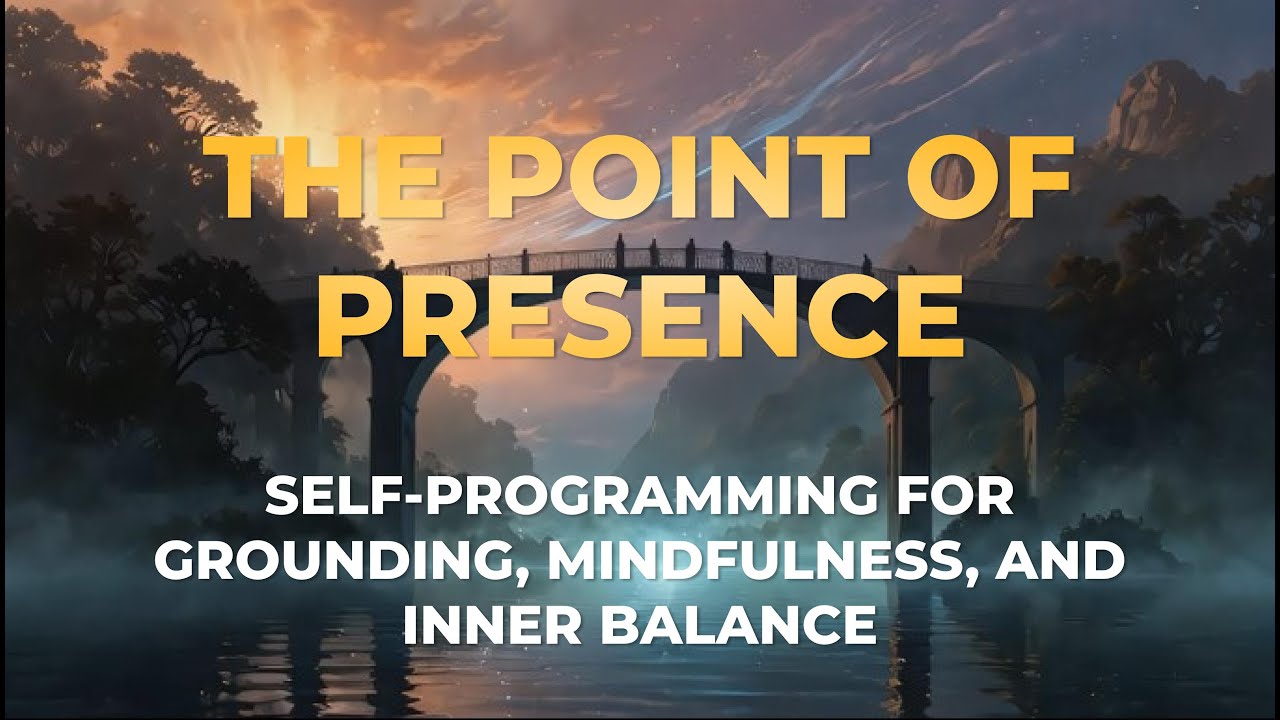 THE POINT OF PRESENCE

SELF-PROGRAMMING FOR GROUNDING, MINDFULNESS, AND INNER BALANCE